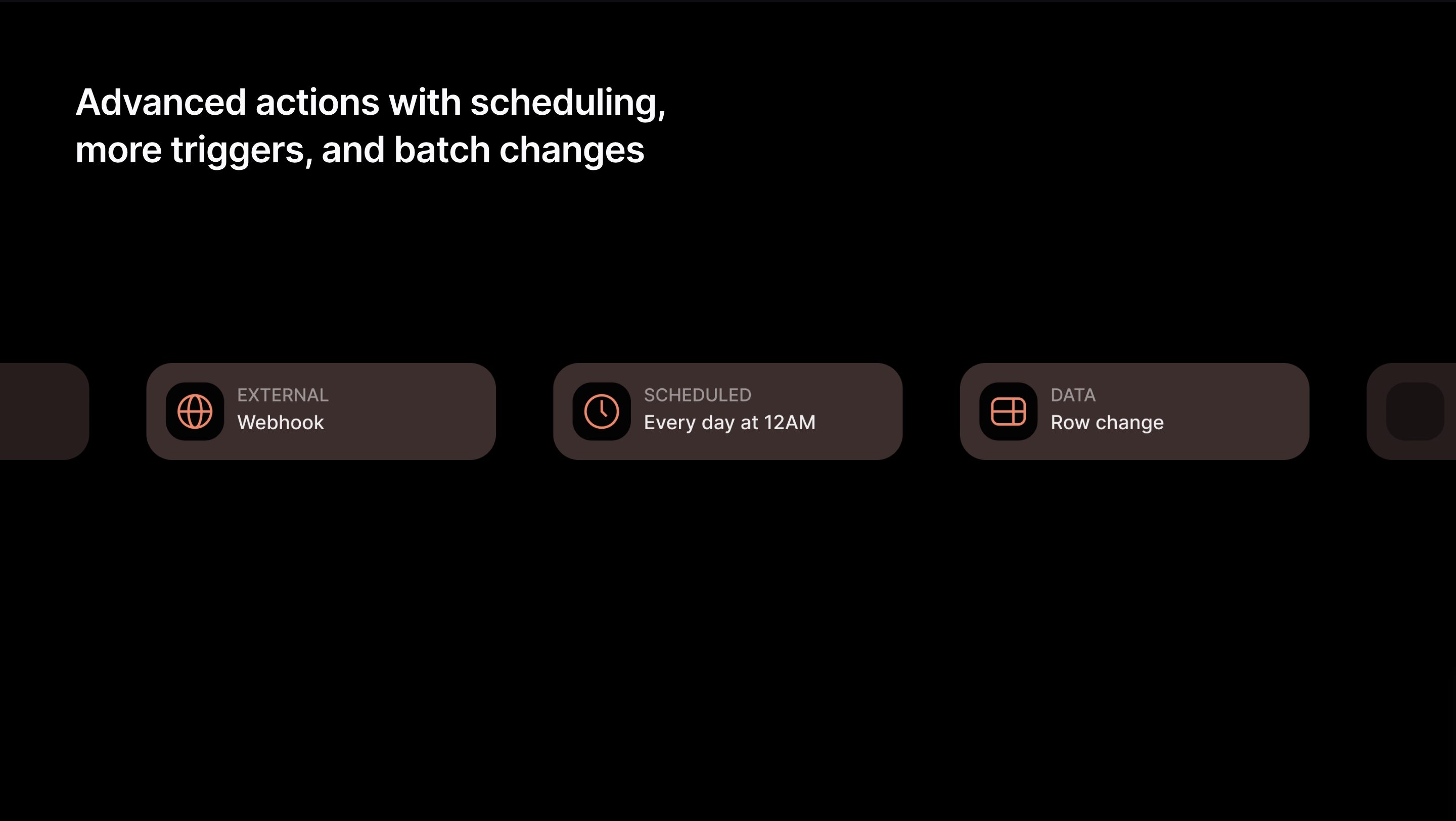 Advanced actions with scheduling, more triggers, and batch changes

EXTERNAL
Webhook

SCHEDULED
Every day at 12AM

DATA
Row change